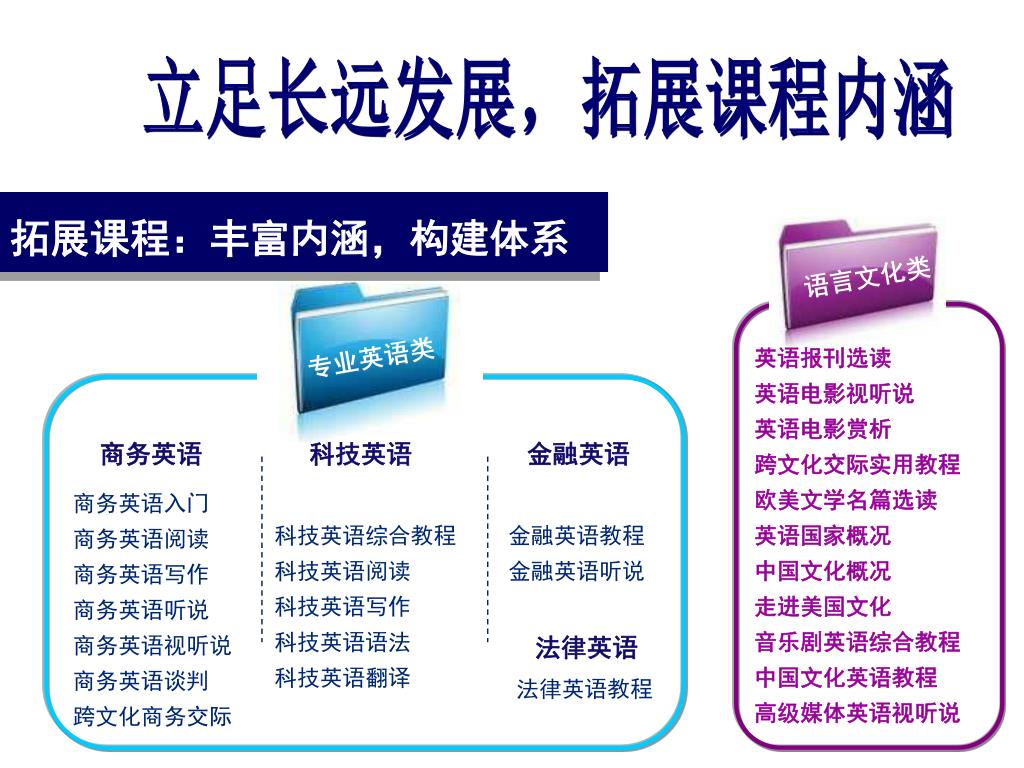 立足长远发展，拓展课程内涵

拓展课程：丰富内涵，构建体系

专业英语类

商务英语
商务英语入门
商务英语阅读
商务英语写作
商务英语听说
商务英语视听说
商务英语谈判
跨文化商务交际

科技英语
科技英语综合教程
科技英语阅读
科技英语写作
科技英语语法
科技英语翻译

金融英语
金融英语教程
金融英语听说

法律英语
法律英语教程

语言文化类

英语报刊选读
英语电影视听说
英语电影赏析
跨文化交际实用教程
欧美文学名篇选读
英语国家概况
中国文化概况
走进美国文化
音乐剧英语综合教程
中国文化英语教程
高级媒体英语视听说